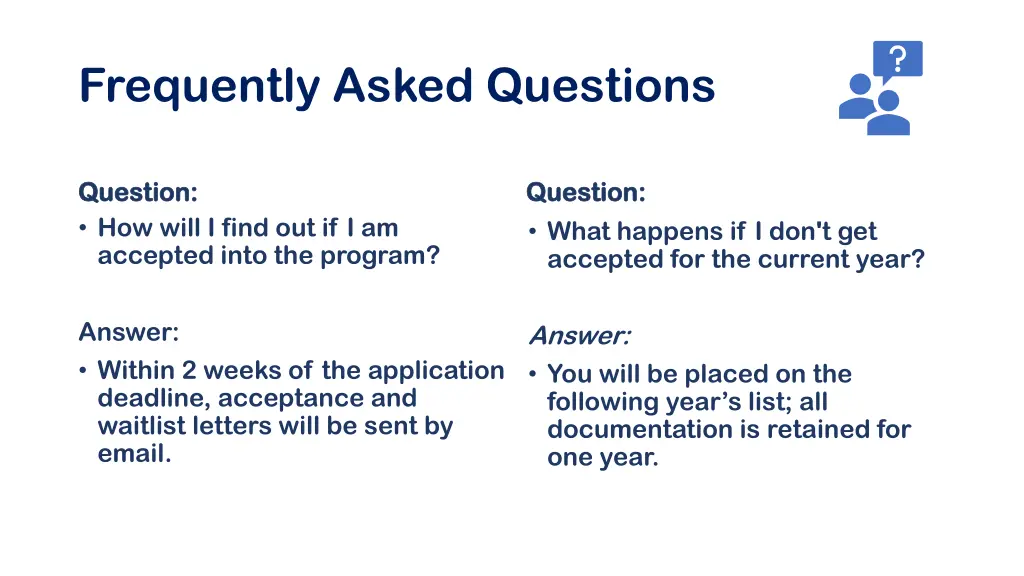 Frequently Asked Questions

?

Question:
• How will I find out if I am accepted into the program?

Answer:
• Within 2 weeks of the application deadline, acceptance and waitlist letters will be sent by email.

Question:
• What happens if I don't get accepted for the current year?

Answer:
• You will be placed on the following year's list; all documentation is retained for one year.